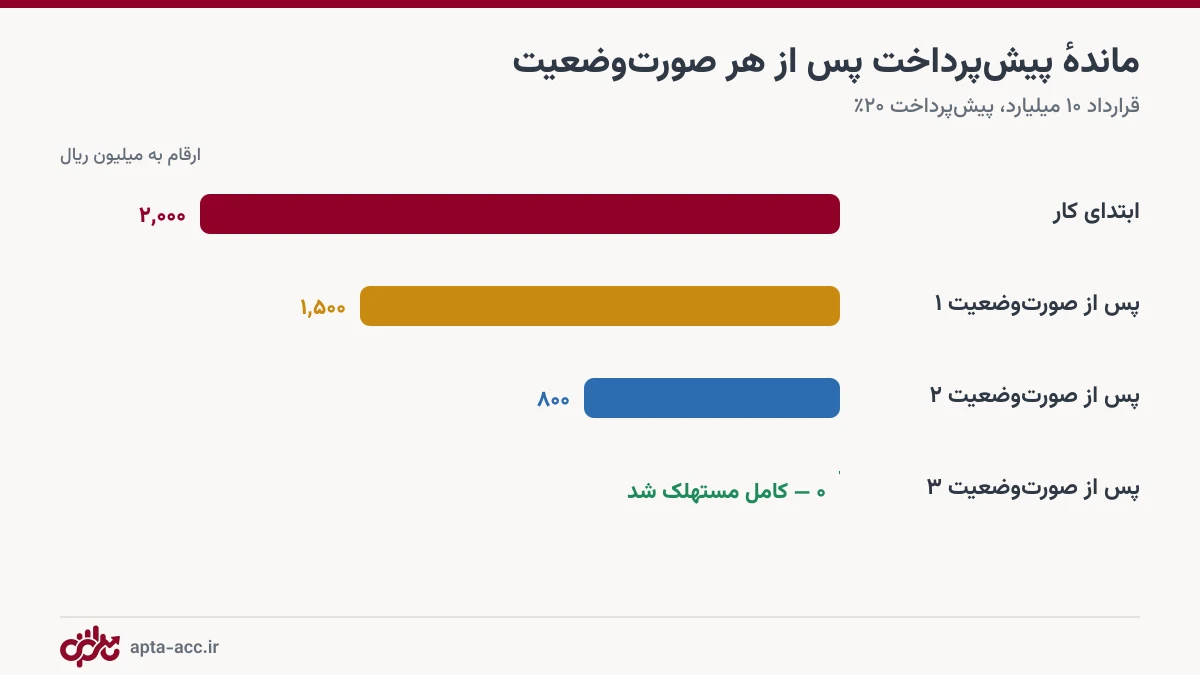 ماندهٔ پیش‌پرداخت پس از هر صورت‌وضعیت

قرارداد ۱۰ میلیارد، پیش‌پرداخت ۲۰٪

ارقام به میلیون ریال

ابتدای کار
۲,۰۰۰

پس از صورت‌وضعیت ۱
۱,۵۰۰

پس از صورت‌وضعیت ۲
۸۰۰

پس از صورت‌وضعیت ۳
۰ — کامل مستهلک شد

apta-acc.ir